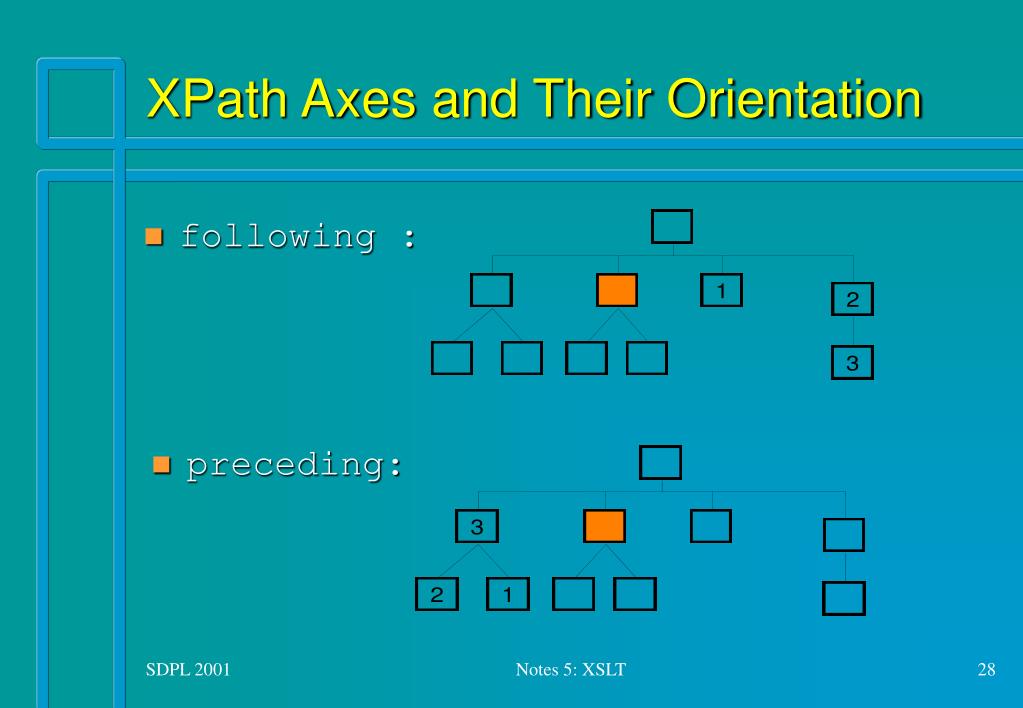 XPath Axes and Their Orientation

following :

1

2

3

preceding:

3

2

1

SDPL 2001

Notes 5: XSLT

28